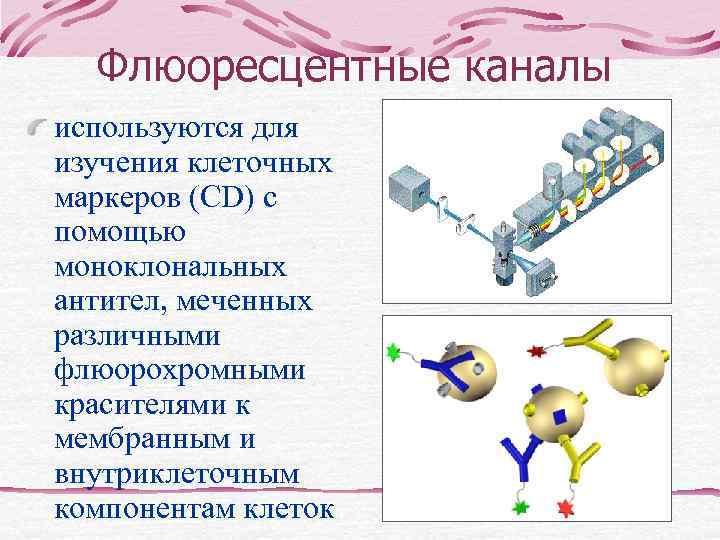 Флюоресцентные каналы

используются для изучения клеточных маркеров (CD) с помощью моноклональных антител, меченных различными флюорохромными красителями к мембранным и внутриклеточным компонентам клеток